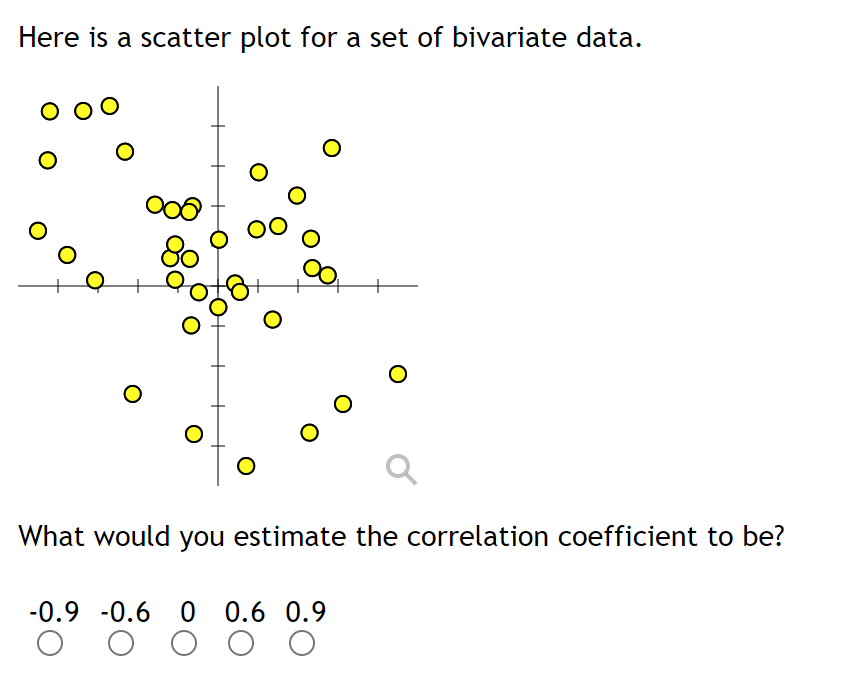 Here is a scatter plot for a set of bivariate data.

What would you estimate the correlation coefficient to be?

-0.9 -0.6 0 0.6 0.9